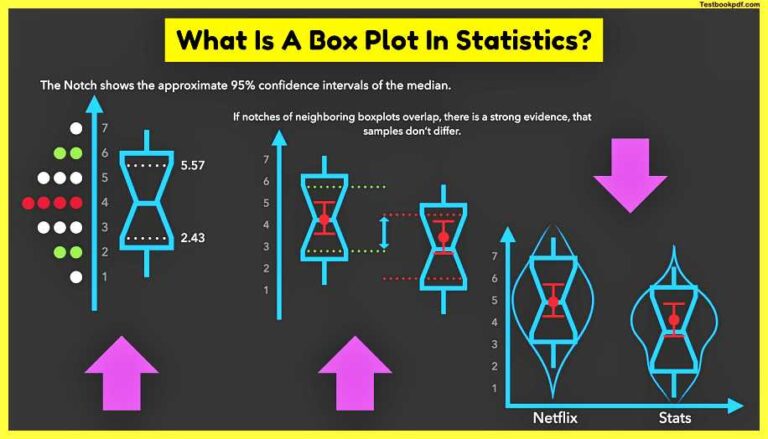 Testbookpdf.com

What Is A Box Plot In Statistics?

The Notch shows the approximate 95% confidence intervals of the median.

7
6
5
4
3
2
1

5.57

2.43

If notches of neighboring boxplots overlap, there is a strong evidence, that samples don't differ.

7
6
5
4
3
2
1

7
6
5
4
3
2
1

Netflix

Stats